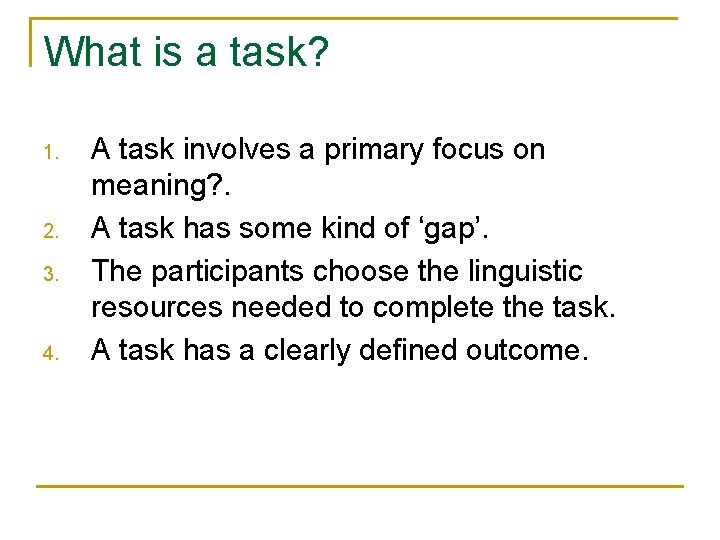 What is a task?

1. A task involves a primary focus on meaning?.
2. A task has some kind of ‘gap’.
3. The participants choose the linguistic resources needed to complete the task.
4. A task has a clearly defined outcome.